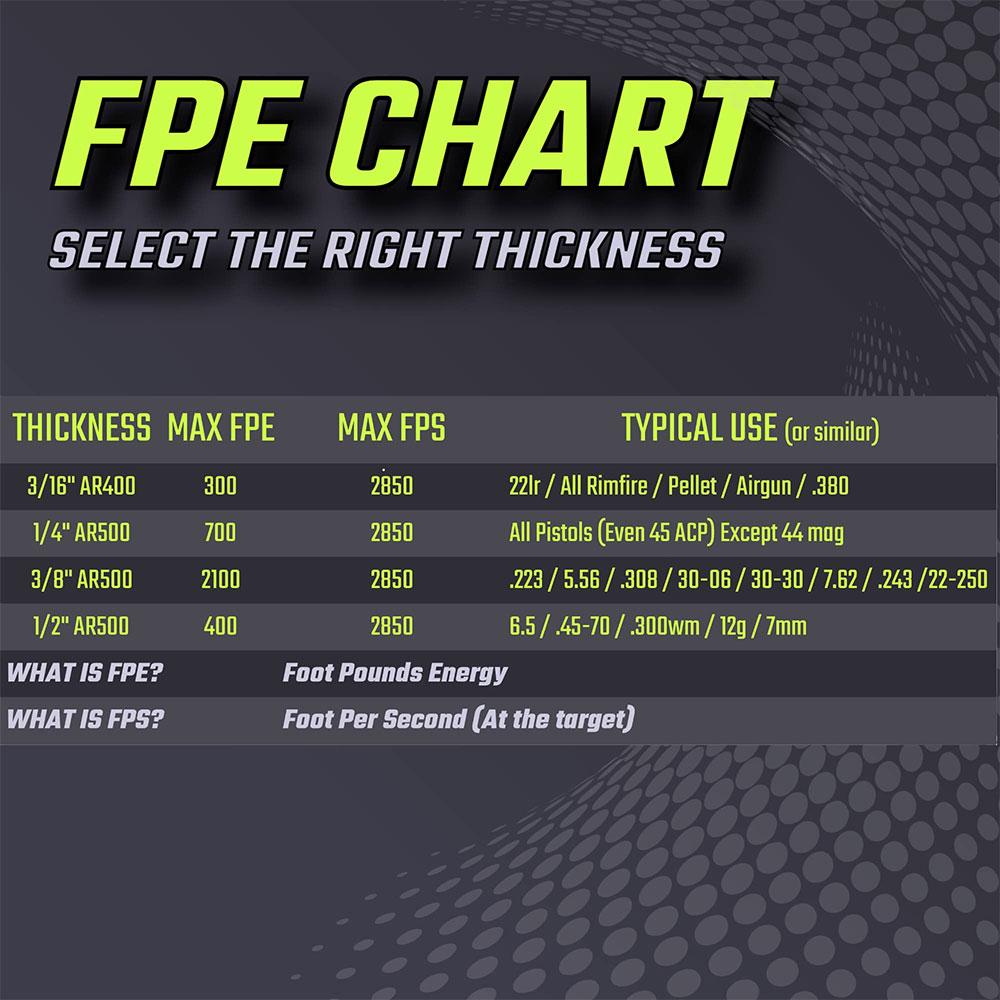 FPE CHART

SELECT THE RIGHT THICKNESS

| THICKNESS | MAX FPE | MAX FPS | TYPICAL USE (or similar) |
|---|---|---|---|
| 3/16" AR400 | 300 | 2850 | 22lr / All Rimfire / Pellet / Airgun / .380 |
| 1/4" AR500 | 700 | 2850 | All Pistols (Even 45 ACP) Except 44 mag |
| 3/8" AR500 | 2100 | 2850 | .223 / 5.56 / .308 / 30-06 / 30-30 / 7.62 / .243 /22-250 |
| 1/2" AR500 | 400 | 2850 | 6.5 / .45-70 / .300wm / 12g / 7mm |

WHAT IS FPE? Foot Pounds Energy

WHAT IS FPS? Foot Per Second (At the target)